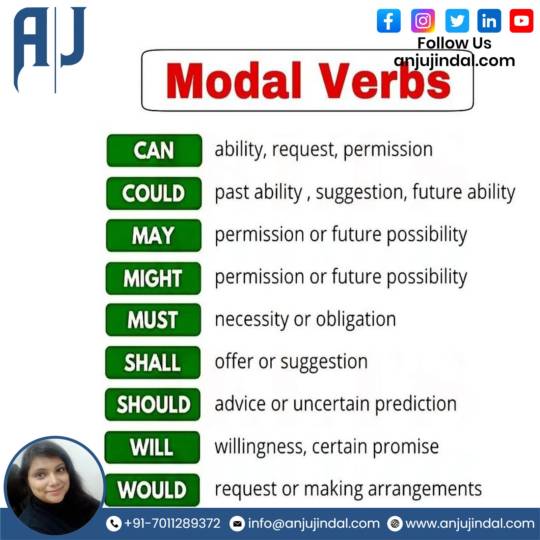 AJ

Follow Us
anjujindal.com

Modal Verbs

CAN ability, request, permission
COULD past ability , suggestion, future ability
MAY permission or future possibility
MIGHT permission or future possibility
MUST necessity or obligation
SHALL offer or suggestion
SHOULD advice or uncertain prediction
WILL willingness, certain promise
WOULD request or making arrangements

+91-7011289372 info@anjujindal.com www.anjujindal.com